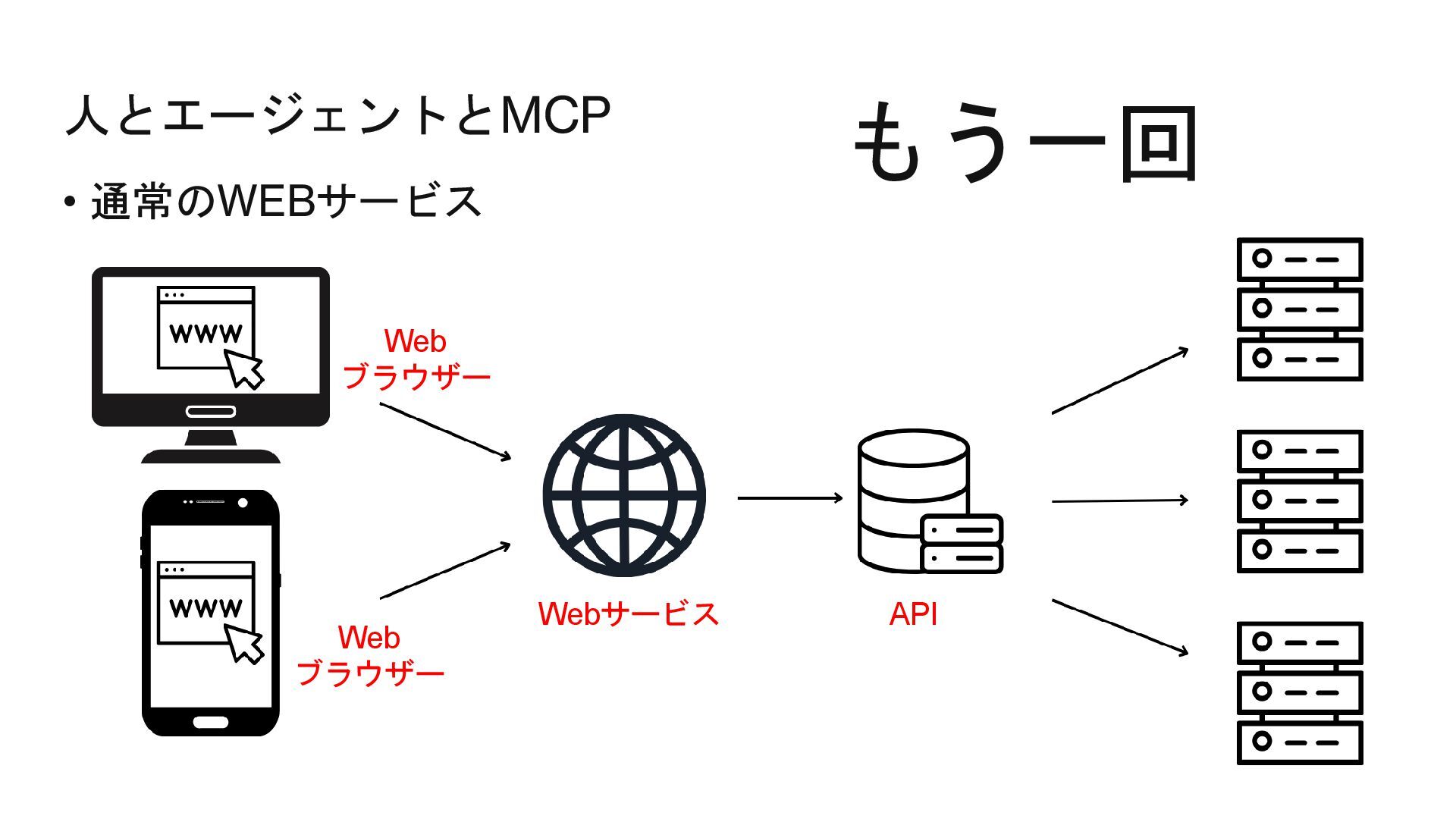 人とエージェントとMCP

もう一回

• 通常のWEBサービス

www

Web
ブラウザー

www

Web
ブラウザー

Webサービス

API